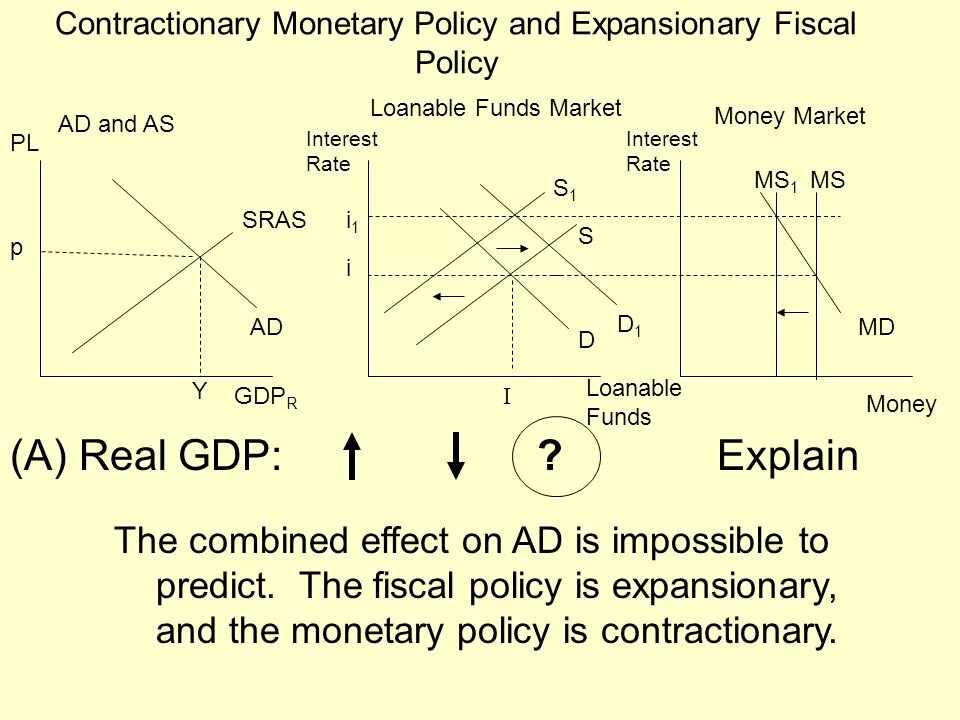 Contractionary Monetary Policy and Expansionary Fiscal Policy

AD and AS

PL

p

SRAS

AD

Y

$GDP_R$

Loanable Funds Market

Interest Rate

$i_1$

i

$S_1$

S

$D_1$

D

I

Loanable Funds

Money Market

Interest Rate

$MS_1$ MS

MD

Money

(A) Real GDP: ↑ ↓ ? Explain

The combined effect on AD is impossible to predict. The fiscal policy is expansionary, and the monetary policy is contractionary.